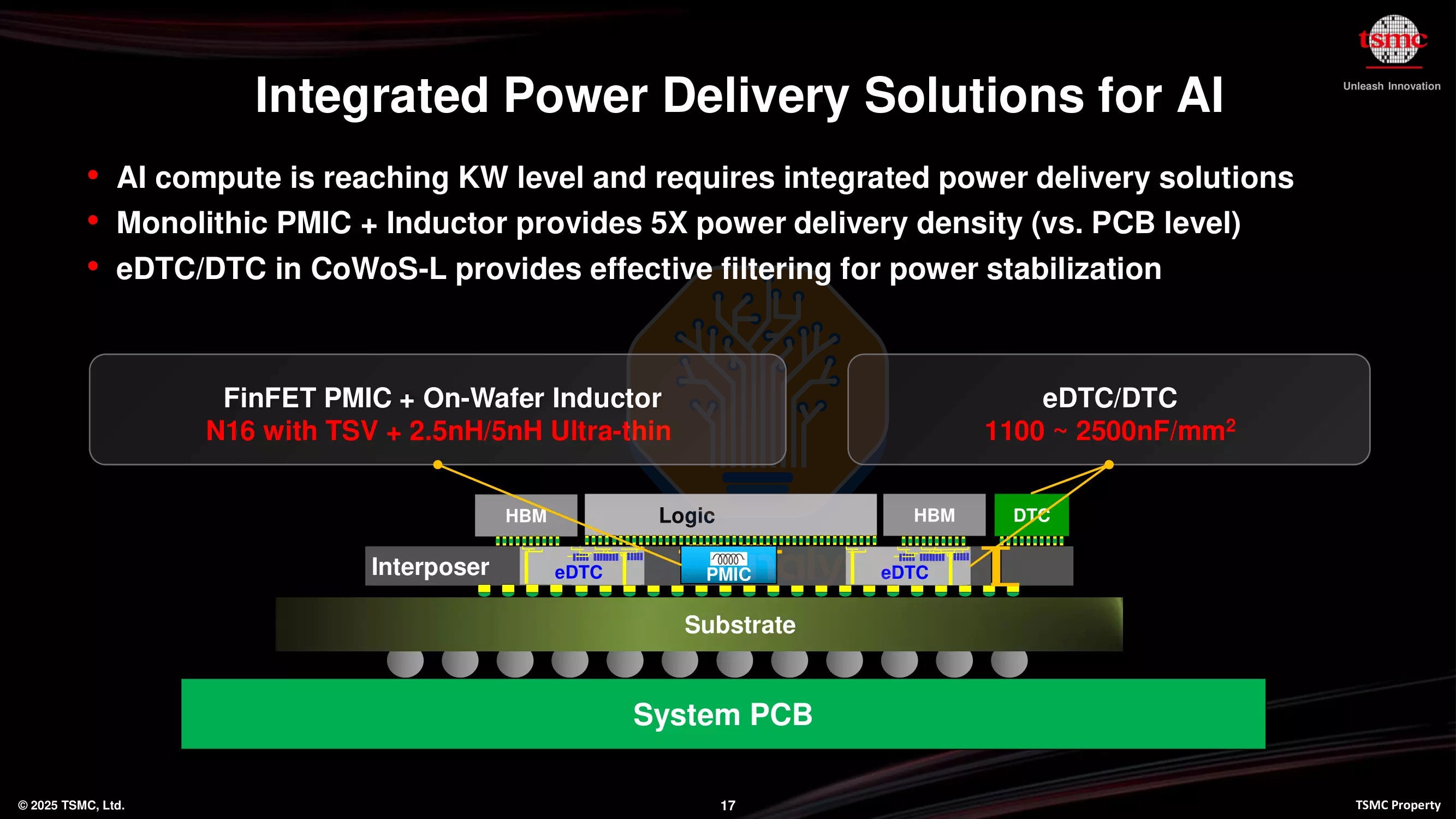 tsmc
Unleash Innovation

Integrated Power Delivery Solutions for AI

• AI compute is reaching KW level and requires integrated power delivery solutions
• Monolithic PMIC + Inductor provides 5X power delivery density (vs. PCB level)
• eDTC/DTC in CoWoS-L provides effective filtering for power stabilization

FinFET PMIC + On-Wafer Inductor
N16 with TSV + 2.5nH/5nH Ultra-thin

eDTC/DTC
1100 ~ 2500nF/mm$^2$

HBM
Logic
HBM
DTC
Interposer
eDTC
PMIC
eDTC
Substrate
System PCB

© 2025 TSMC, Ltd.
17
TSMC Property